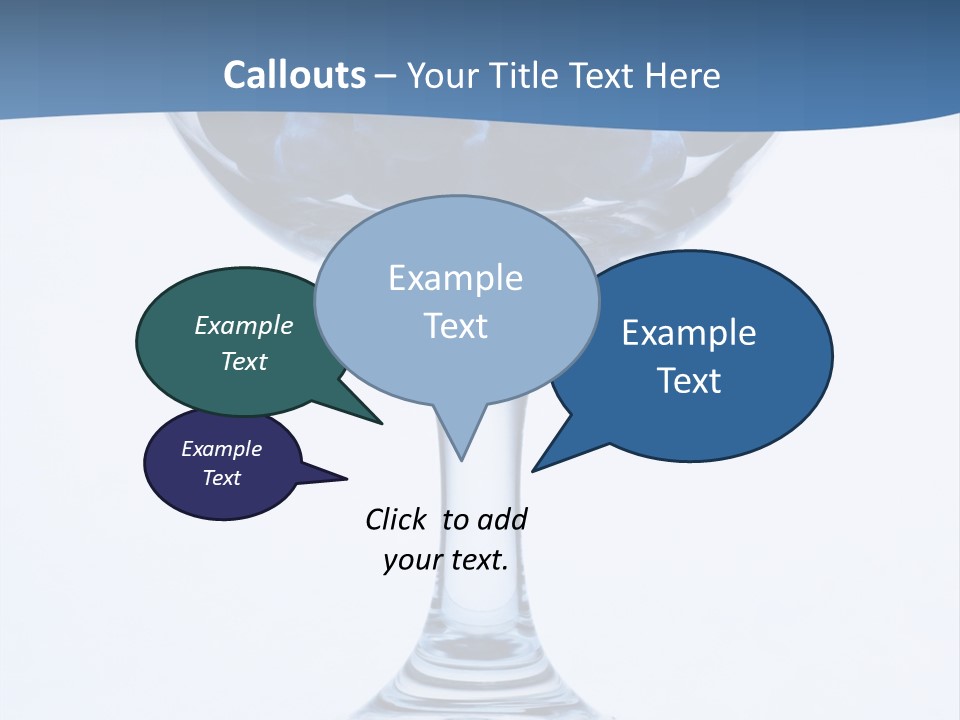 Callouts – Your Title Text Here

Example Text

Example Text

Example Text

Example Text

Click to add your text.